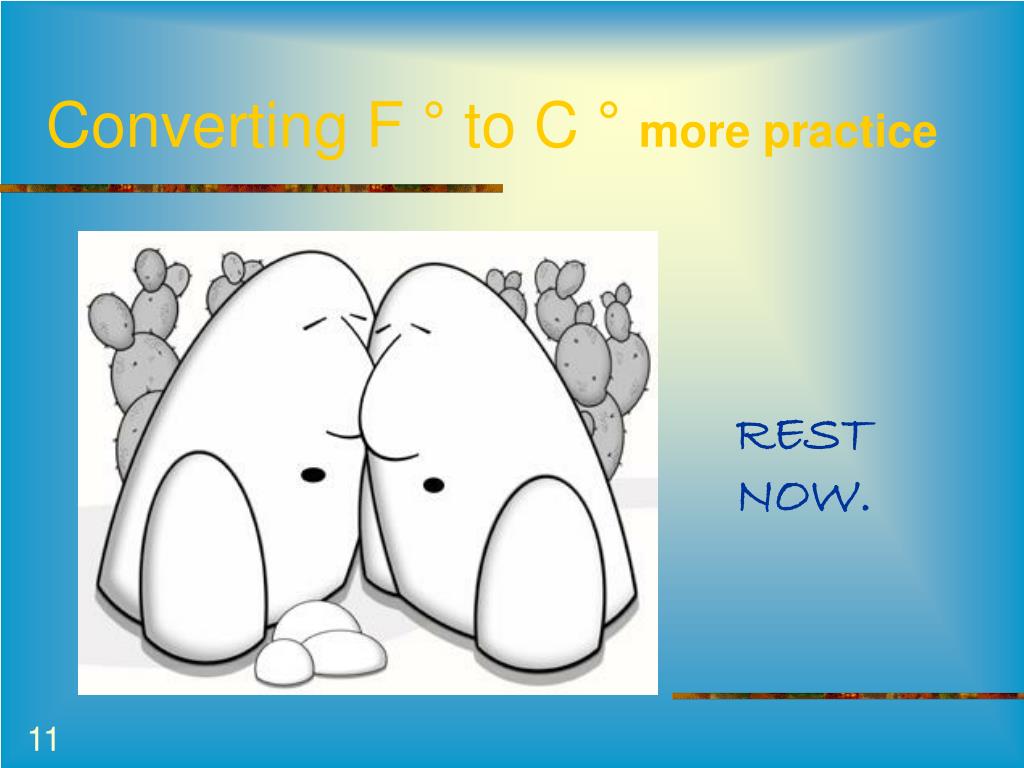 Converting F ° to C ° more practice

REST NOW.

11